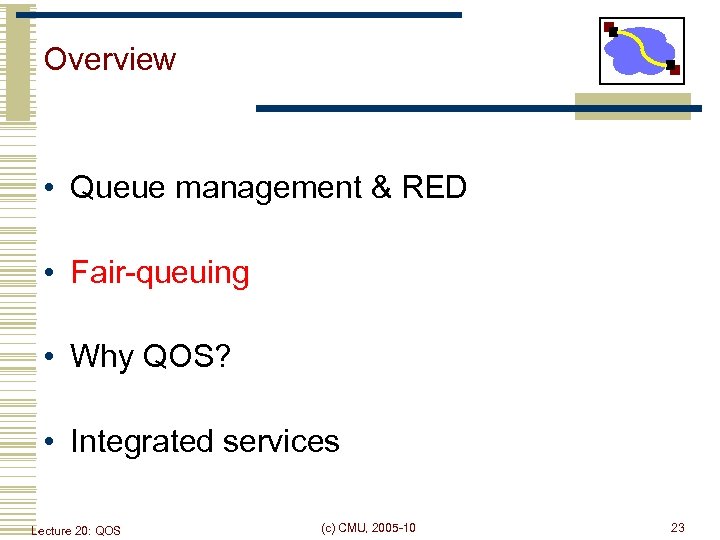 Overview

• Queue management & RED

• Fair-queuing

• Why QOS?

• Integrated services

Lecture 20: QOS

(c) CMU, 2005-10

23